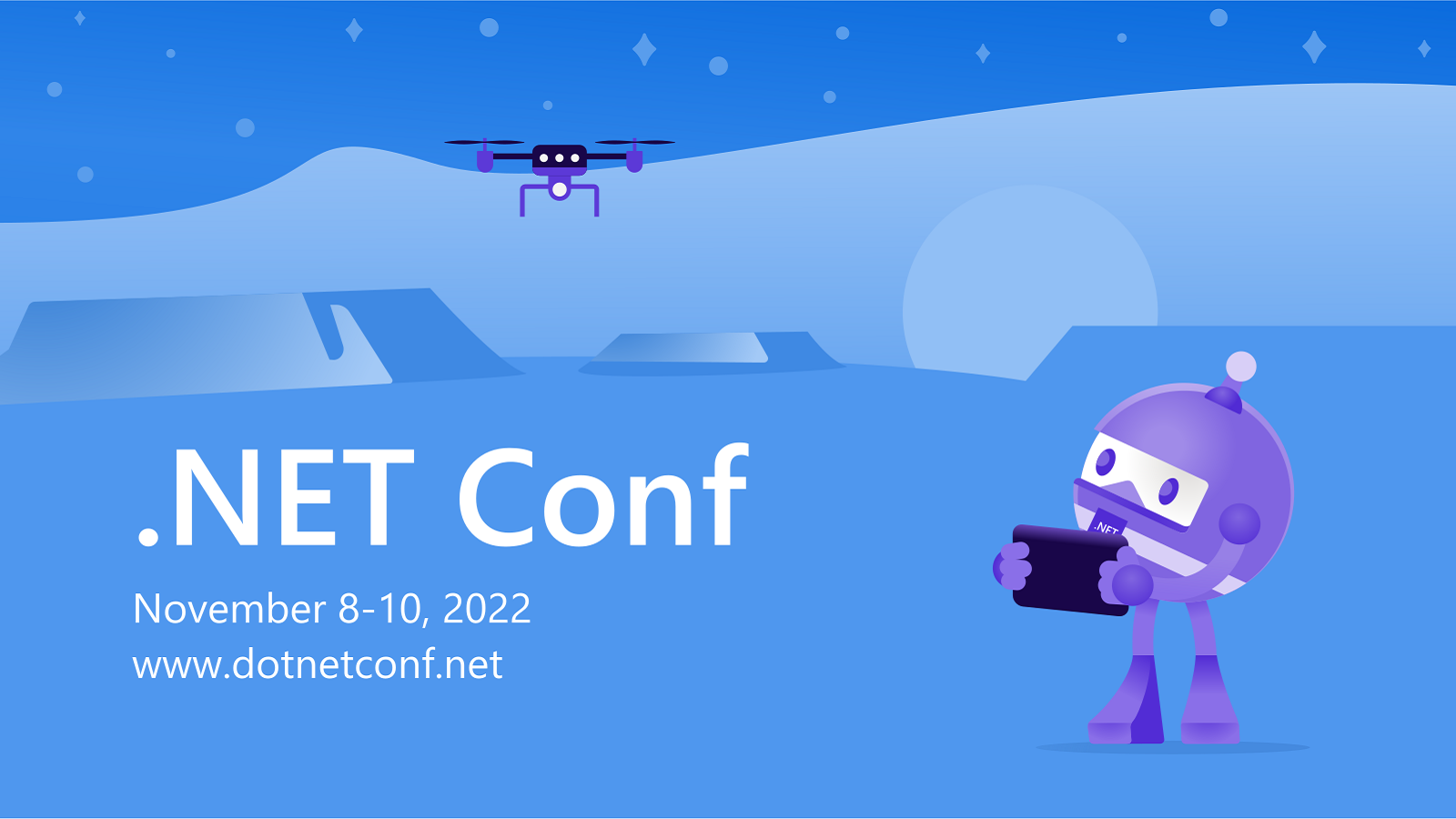 .NET Conf
November 8-10, 2022
www.dotnetconf.net

.NET